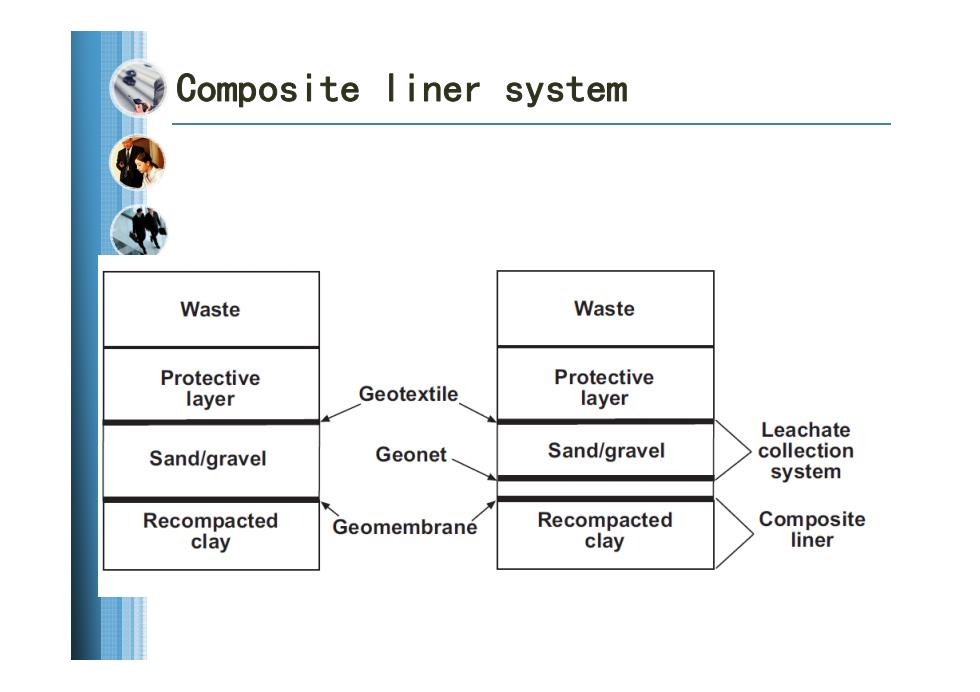 Composite liner system

Waste

Protective layer

Sand/gravel

Recompacted clay

Geotextile

Geonet

Geomembrane

Waste

Protective layer

Sand/gravel

Recompacted clay

Leachate collection system

Composite liner